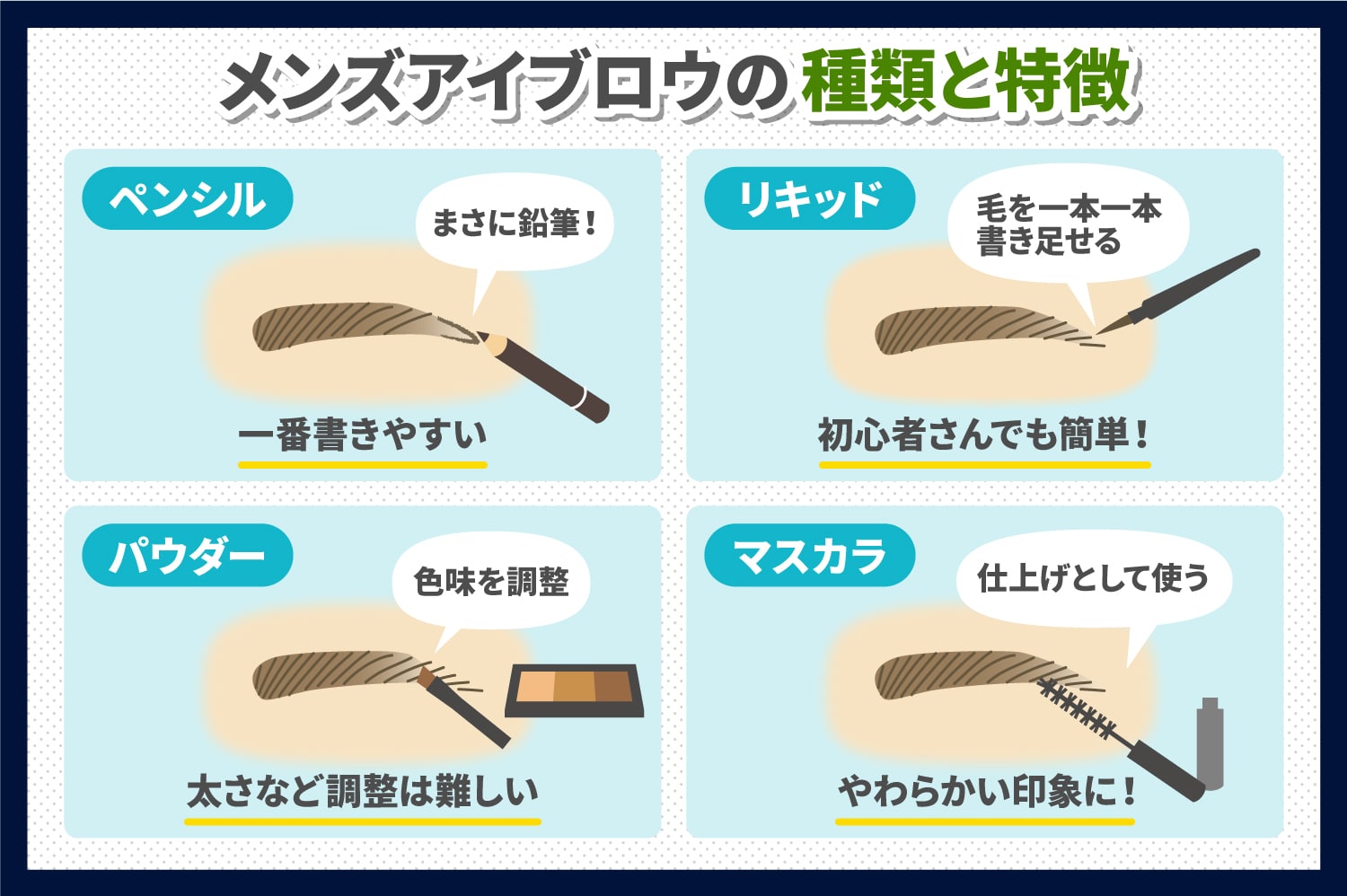 メンズアイブロウの種類と特徴

ペンシル
まさに鉛筆！
一番書きやすい

リキッド
毛を一本一本書き足せる
初心者さんでも簡単！

パウダー
色味を調整
太さなど調整は難しい

マスカラ
仕上げとして使う
やわらかい印象に！